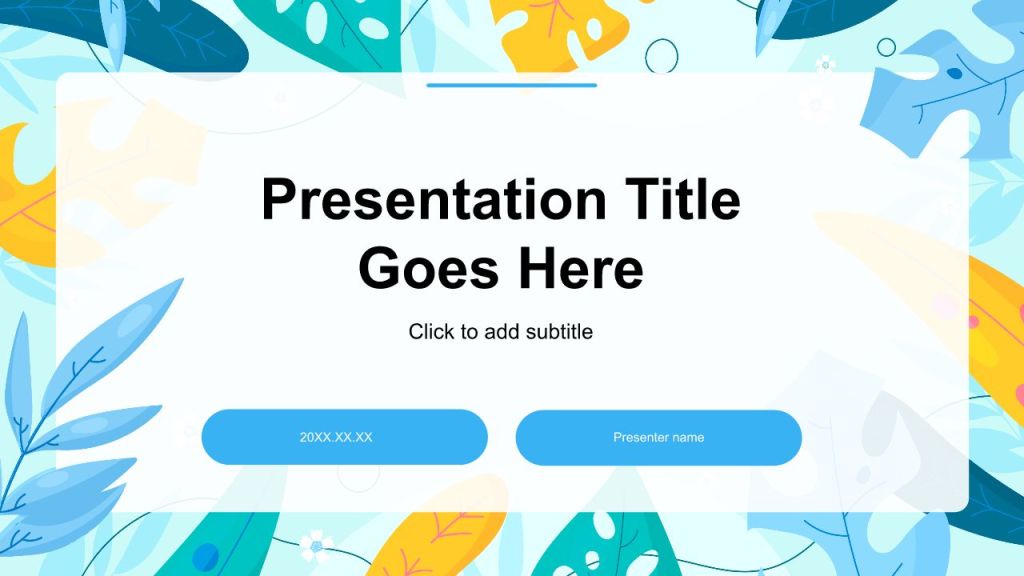 Presentation Title Goes Here

Click to add subtitle

20XX.XX.XX

Presenter name